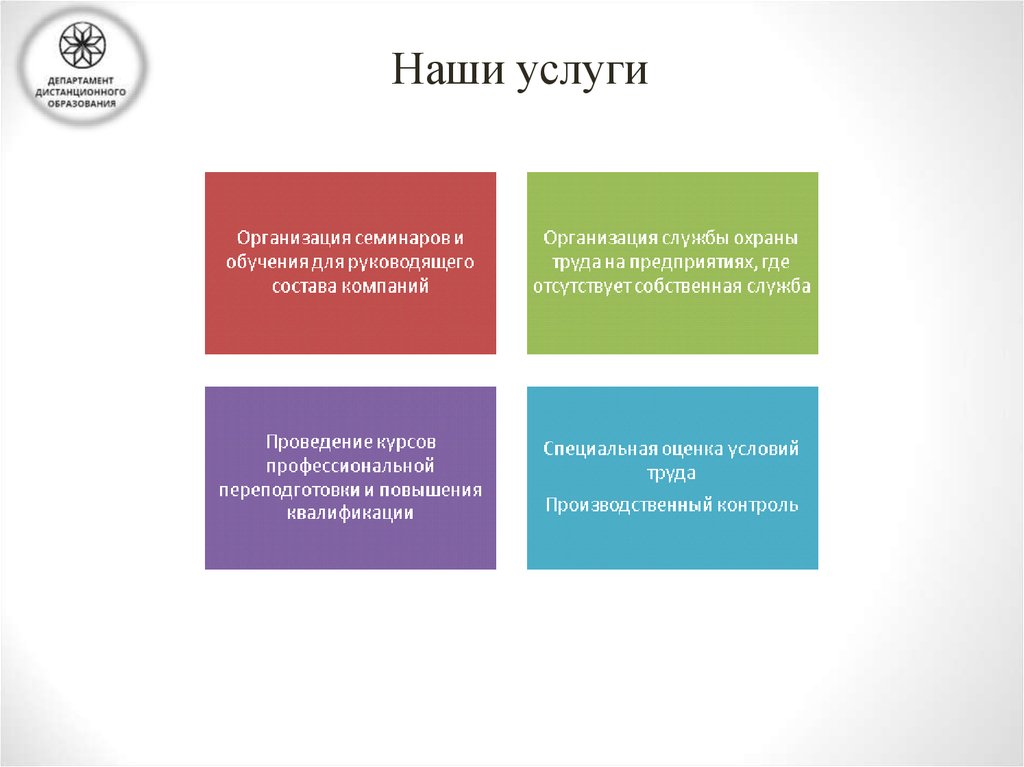 ДЕПАРТАМЕНТ ДИСТАНЦИОННОГО ОБРАЗОВАНИЯ

Наши услуги

Организация семинаров и обучения для руководящего состава компаний

Организация службы охраны труда на предприятиях, где отсутствует собственная служба

Проведение курсов профессиональной переподготовки и повышения квалификации

Специальная оценка условий труда

Производственный контроль